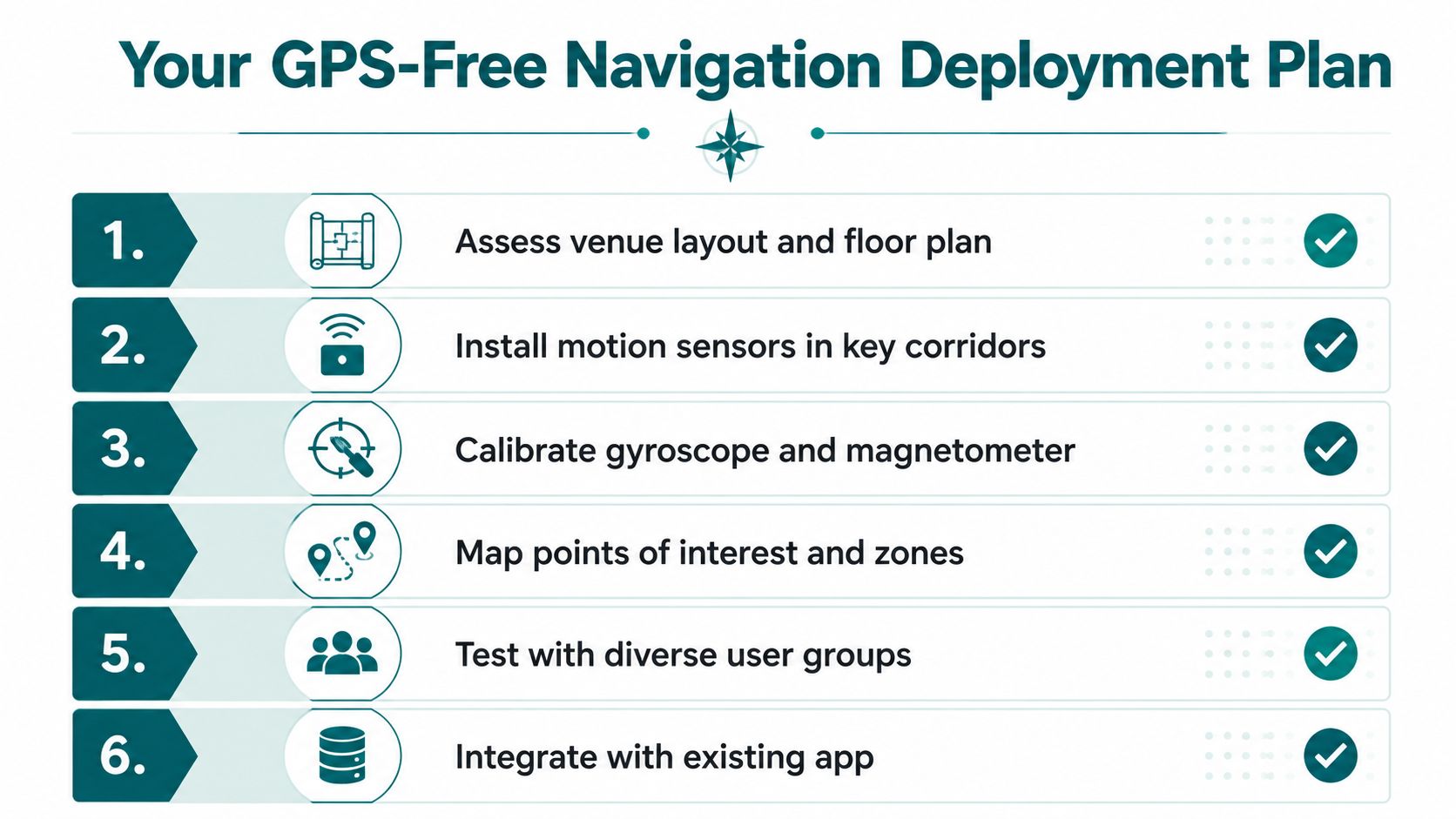 Your GPS-Free Navigation Deployment Plan

1. Assess venue layout and floor plan

2. Install motion sensors in key corridors

3. Calibrate gyroscope and magnetometer

4. Map points of interest and zones

5. Test with diverse user groups

6. Integrate with existing app